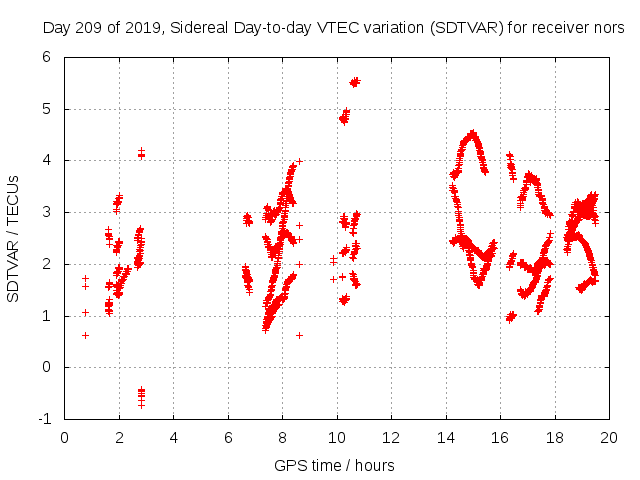 Day 209 of 2019, Sidereal Day-to-day VTEC variation (SDTVAR) for receiver nors

SDTVAR / TECUs

6
5
4
3
2
1
0
-1

0 2 4 6 8 10 12 14 16 18 20

GPS time / hours